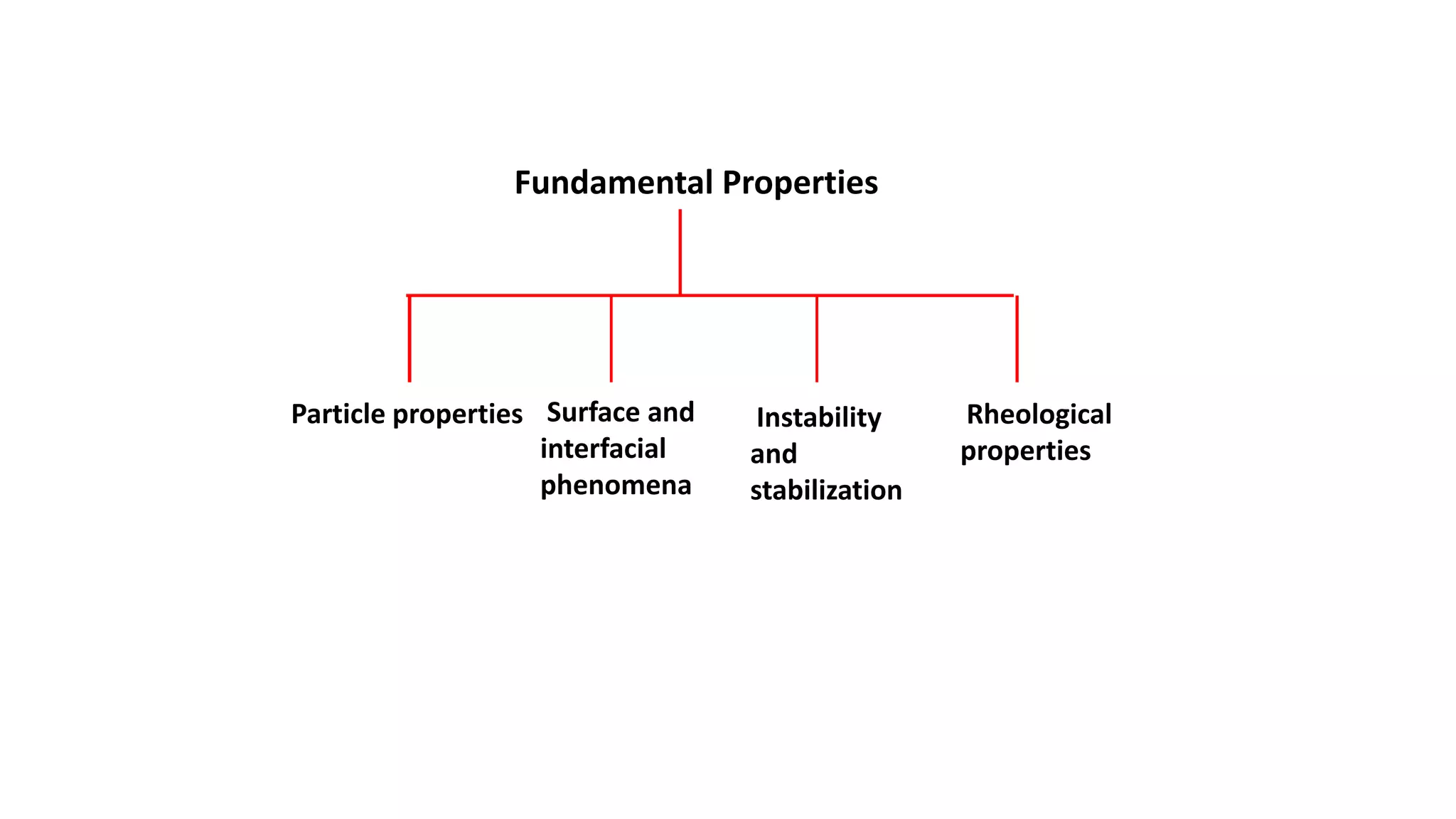 Fundamental Properties

Particle properties

Surface and interfacial phenomena

Instability and stabilization

Rheological properties